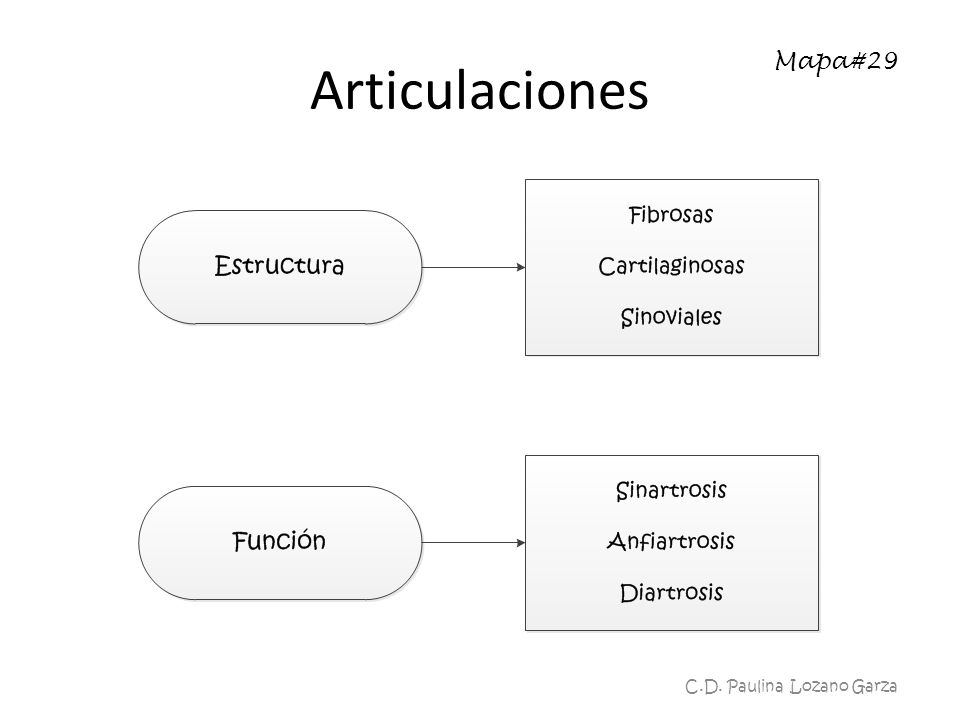 Mapa#29

Articulaciones

Estructura

Fibrosas

Cartilaginosas

Sinoviales

Función

Sinartrosis

Anfiartrosis

Diartrosis

C.D. Paulina Lozano Garza